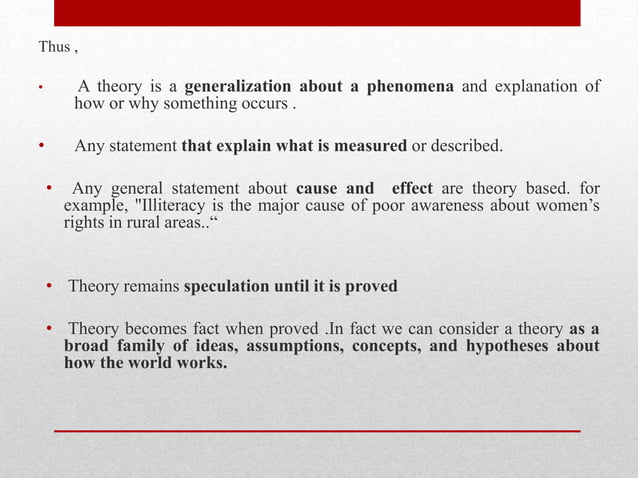 Thus ,

• A theory is a generalization about a phenomena and explanation of how or why something occurs .

• Any statement that explain what is measured or described.

• Any general statement about cause and effect are theory based. for example, "Illiteracy is the major cause of poor awareness about women’s rights in rural areas..“

• Theory remains speculation until it is proved

• Theory becomes fact when proved .In fact we can consider a theory as a broad family of ideas, assumptions, concepts, and hypotheses about how the world works.